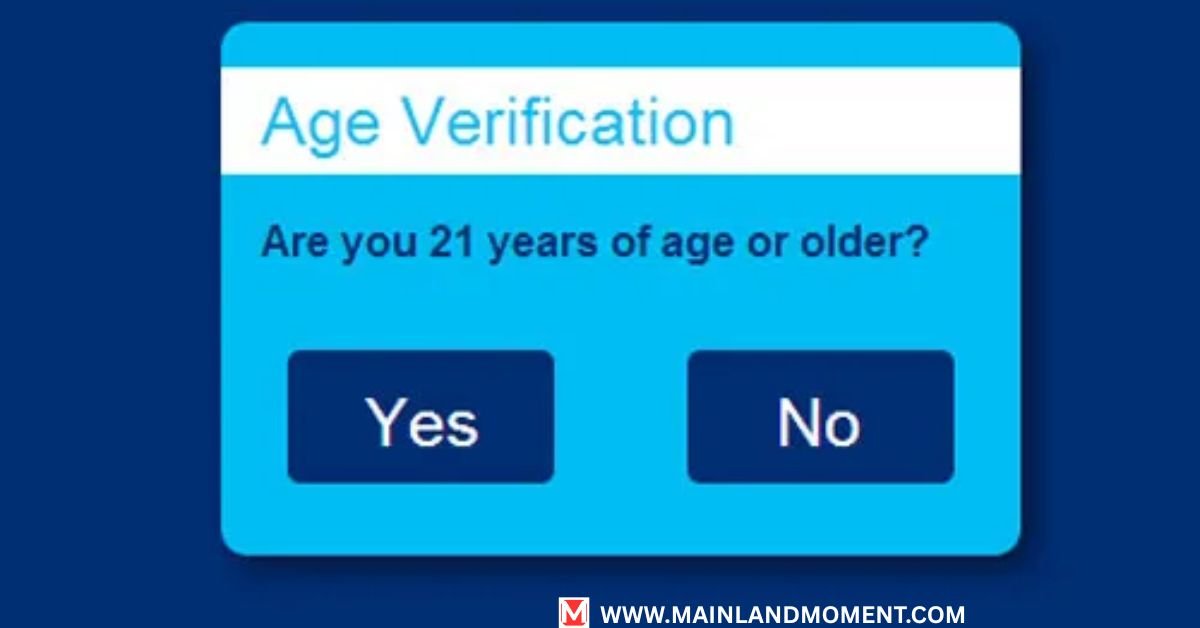 Age Verification

Are you 21 years of age or older?

Yes

No

M WWW.MAINLANDMOMENT.COM